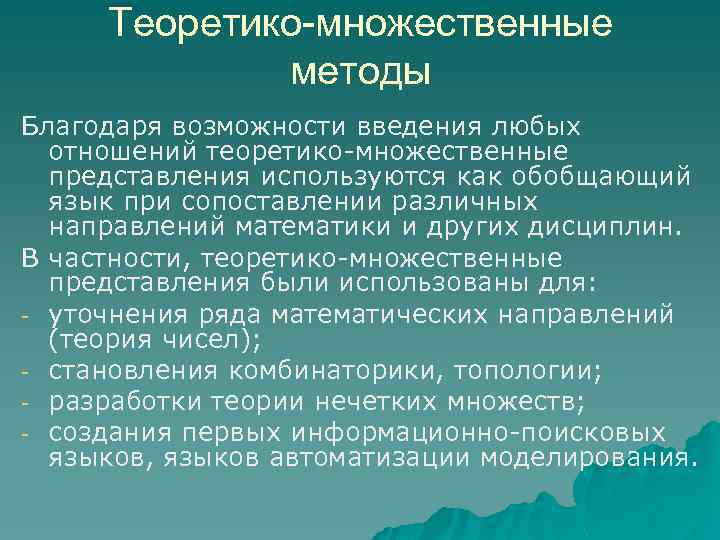 Теоретико-множественные методы

Благодаря возможности введения любых отношений теоретико-множественные представления используются как обобщающий язык при сопоставлении различных направлений математики и других дисциплин.

В частности, теоретико-множественные представления были использованы для:

- уточнения ряда математических направлений (теория чисел);
- становления комбинаторики, топологии;
- разработки теории нечетких множеств;
- создания первых информационно-поисковых языков, языков автоматизации моделирования.